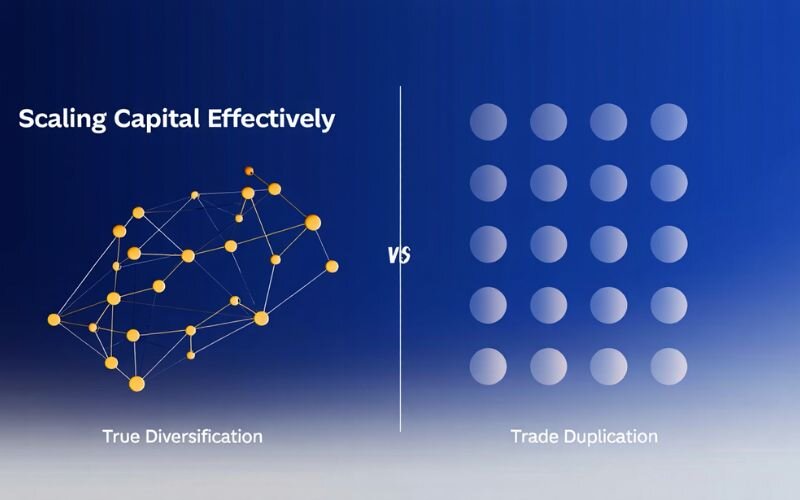 Scaling Capital Effectively

VS

True Diversification

Trade Duplication